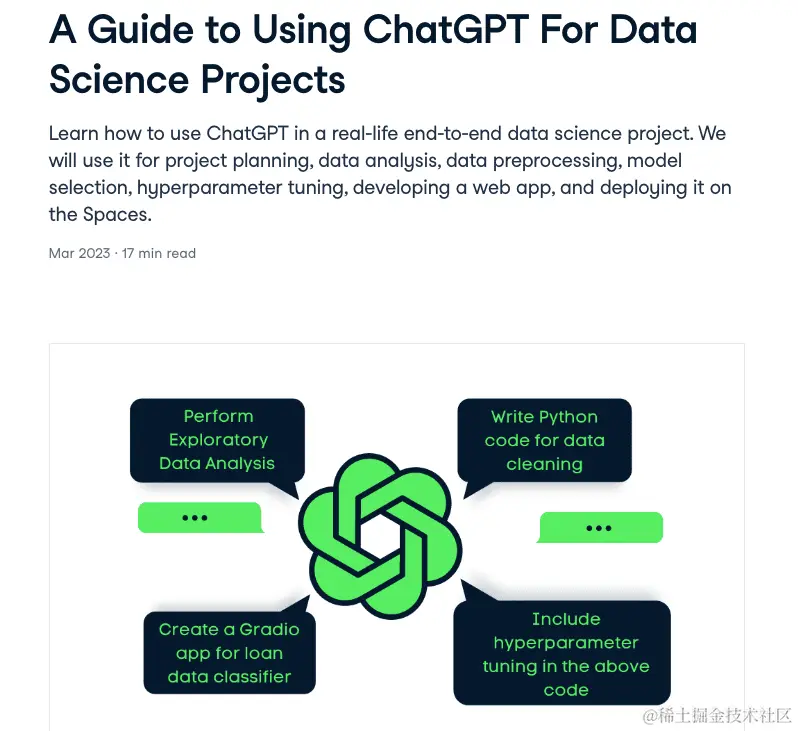 A Guide to Using ChatGPT For Data Science Projects

Learn how to use ChatGPT in a real-life end-to-end data science project. We will use it for project planning, data analysis, data preprocessing, model selection, hyperparameter tuning, developing a web app, and deploying it on the Spaces.

Mar 2023 · 17 min read

Perform Exploratory Data Analysis

...

Write Python code for data cleaning

...

Create a Gradio app for loan data classifier

Include hyperparameter tuning in the above code

@稀土掘金技术社区